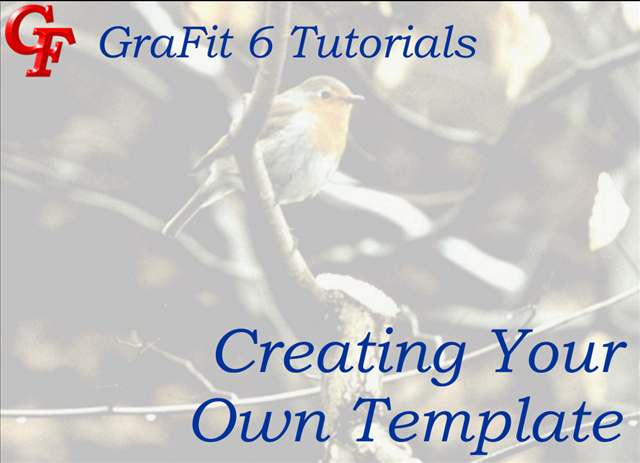 GF

GraFit 6 Tutorials

Creating Your Own Template